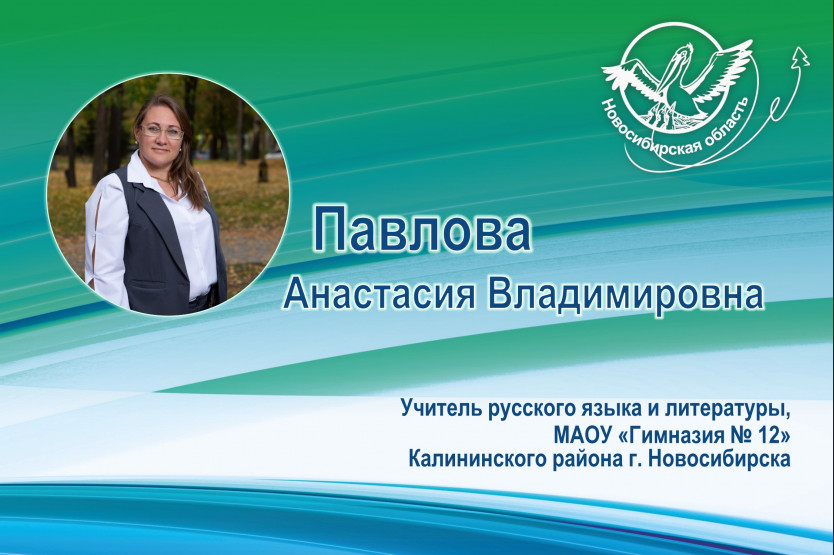 Новосибирская область

Павлова
Анастасия Владимировна

Учитель русского языка и литературы,
МАОУ «Гимназия № 12»
Калининского района г. Новосибирска